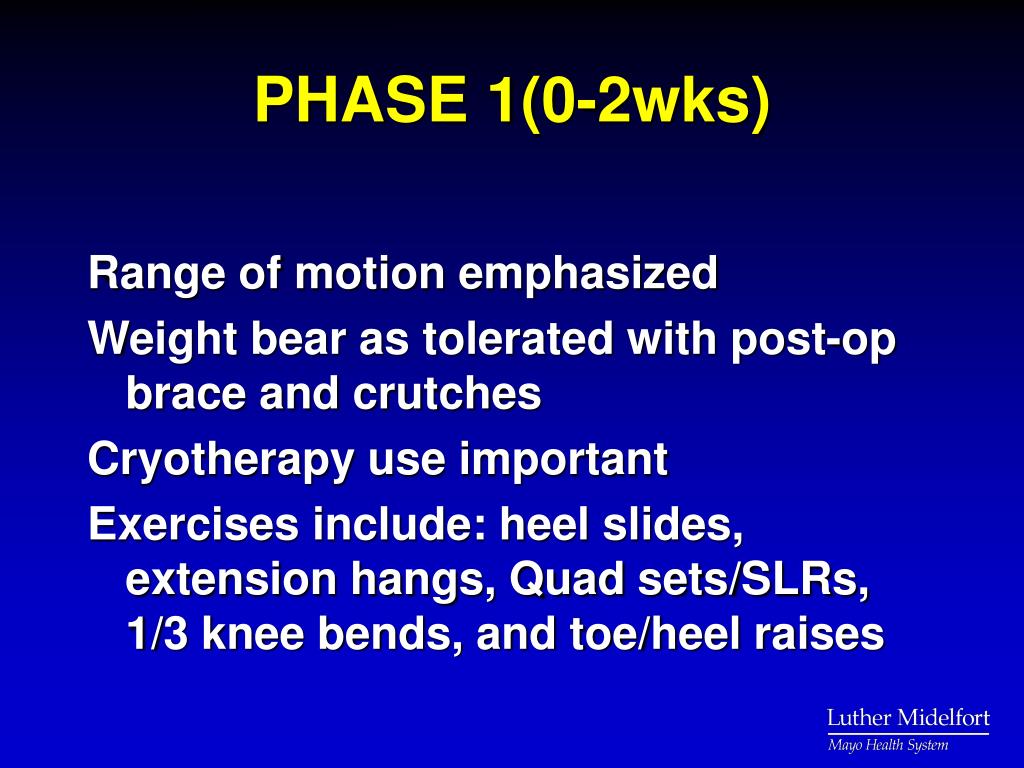 PHASE 1(0-2wks)

Range of motion emphasized

Weight bear as tolerated with post-op brace and crutches

Cryotherapy use important

Exercises include: heel slides, extension hangs, Quad sets/SLRs, 1/3 knee bends, and toe/heel raises

Luther Midelfort
Mayo Health System